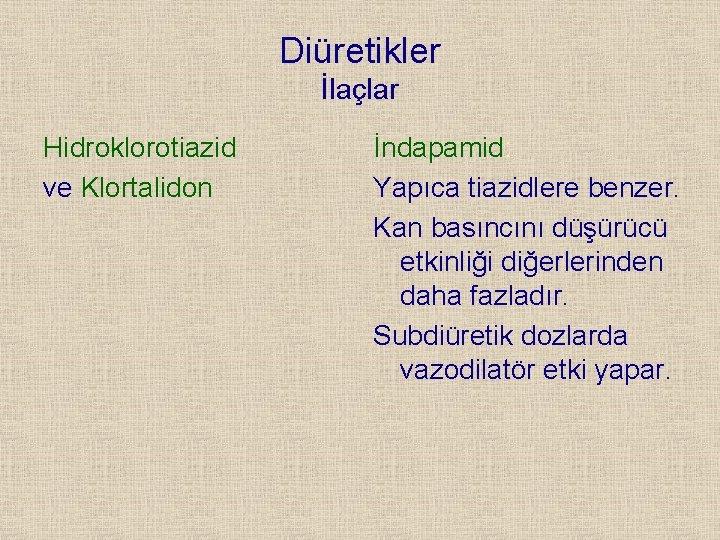 Diüretikler
İlaçlar

Hidroklorotiazid ve Klortalidon

İndapamid
Yapıca tiazidlere benzer.
Kan basıncını düşürücü etkinliği diğerlerinden daha fazladır.
Subdiüretik dozlarda vazodilatör etki yapar.